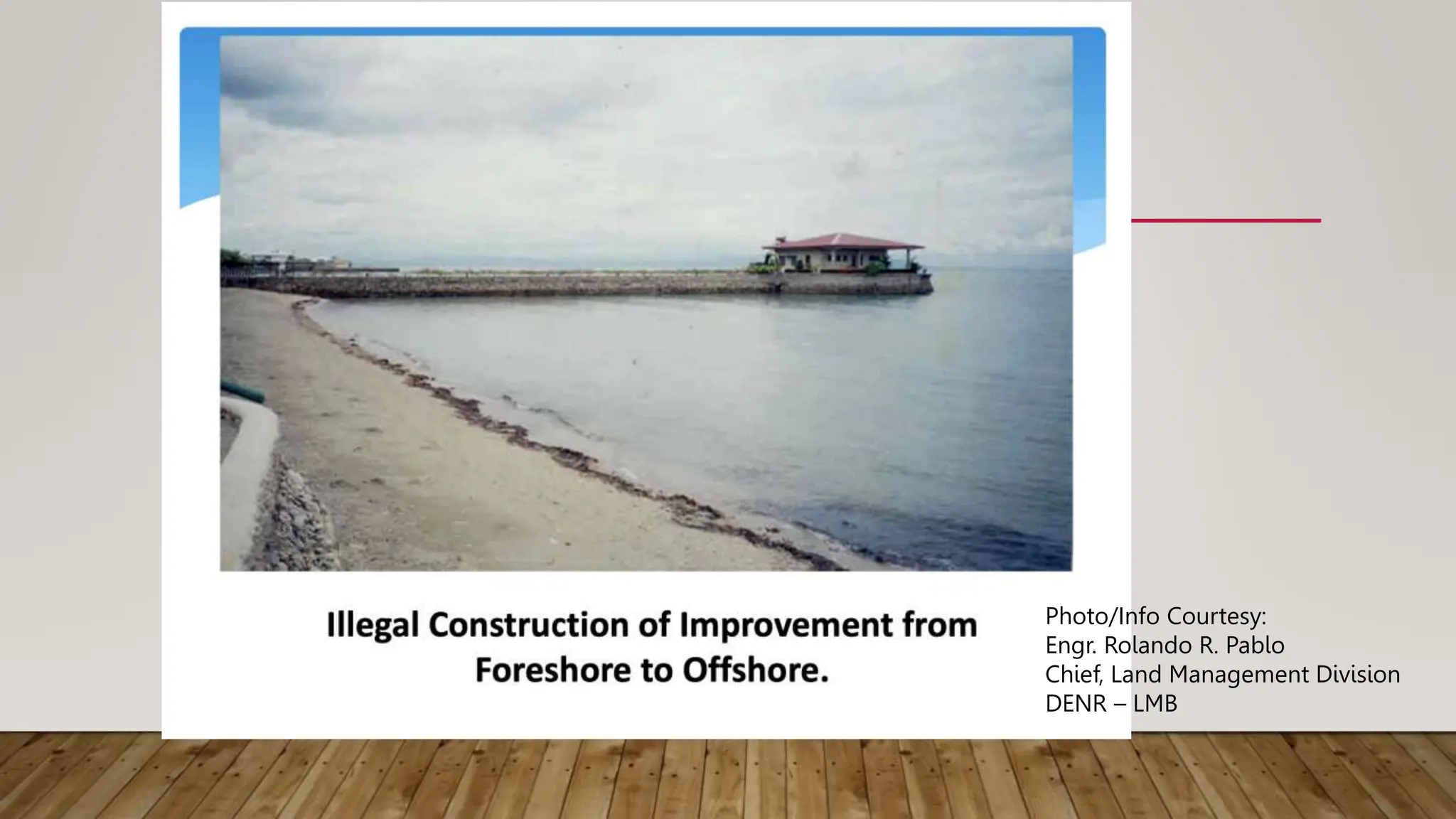 Illegal Construction of Improvement from Foreshore to Offshore.

Photo/Info Courtesy:
Engr. Rolando R. Pablo
Chief, Land Management Division
DENR – LMB